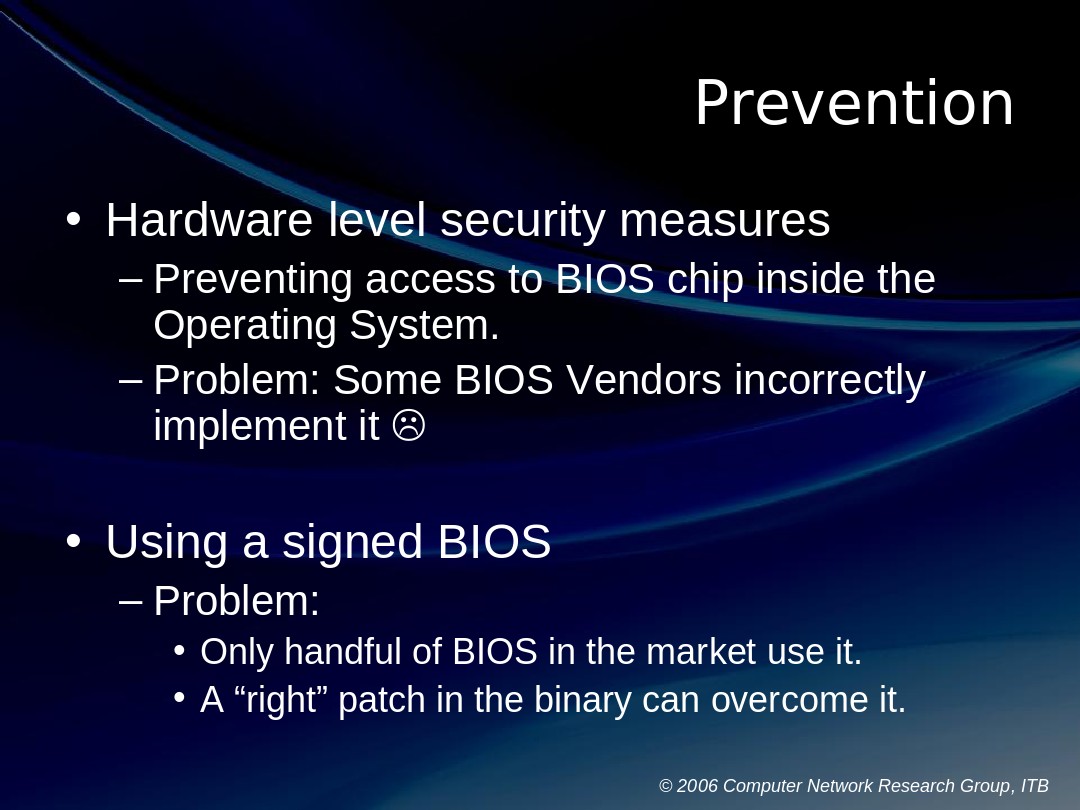 Prevention

• Hardware level security measures
– Preventing access to BIOS chip inside the Operating System.
– Problem: Some BIOS Vendors incorrectly implement it ☹

• Using a signed BIOS
– Problem:
• Only handful of BIOS in the market use it.
• A “right” patch in the binary can overcome it.

© 2006 Computer Network Research Group, ITB